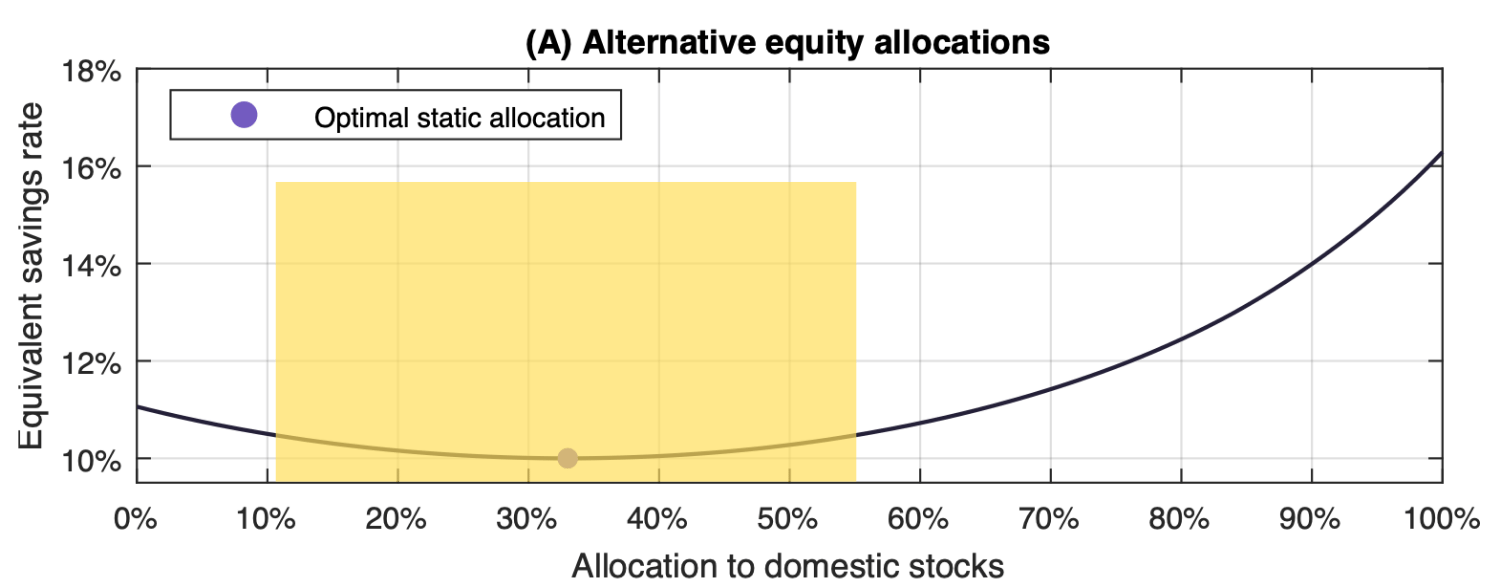 (A) Alternative equity allocations

Optimal static allocation

Equivalent savings rate

18%
16%
14%
12%
10%

0% 10% 20% 30% 40% 50% 60% 70% 80% 90% 100%

Allocation to domestic stocks